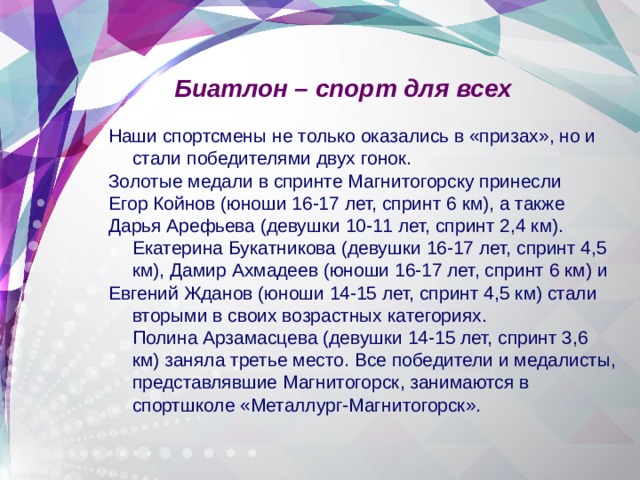 Биатлон – спорт для всех

Наши спортсмены не только оказались в «призах», но и стали победителями двух гонок.

Золотые медали в спринте Магнитогорску принесли

Егор Койнов (юноши 16-17 лет, спринт 6 км), а также

Дарья Арефьева (девушки 10-11 лет, спринт 2,4 км).
Екатерина Букатникова (девушки 16-17 лет, спринт 4,5 км), Дамир Ахмадеев (юноши 16-17 лет, спринт 6 км) и

Евгений Жданов (юноши 14-15 лет, спринт 4,5 км) стали вторыми в своих возрастных категориях.
Полина Арзамасцева (девушки 14-15 лет, спринт 3,6 км) заняла третье место. Все победители и медалисты, представлявшие Магнитогорск, занимаются в спортшколе «Металлург-Магнитогорск».